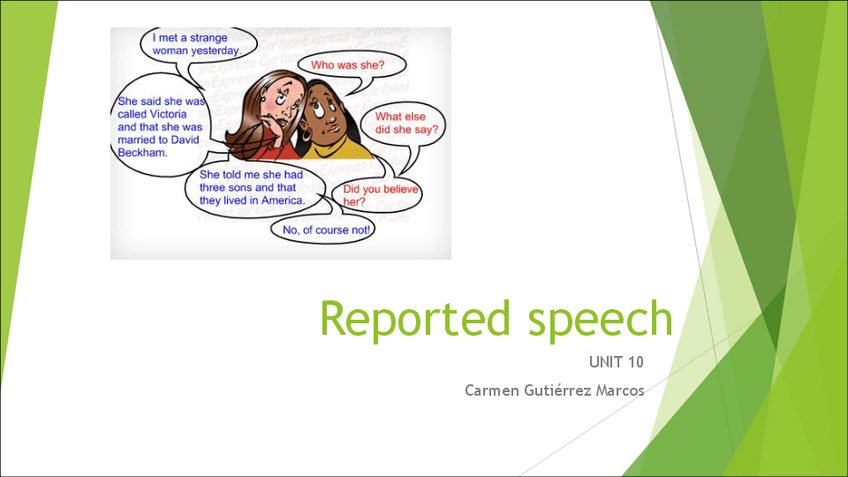 I met a strange woman yesterday.

Who was she?

She said she was called Victoria and that she was married to David Beckham.

What else did she say?

She told me she had three sons and that they lived in America.

Did you believe her?

No, of course not!

Reported speech

UNIT 10

Carmen Gutiérrez Marcos